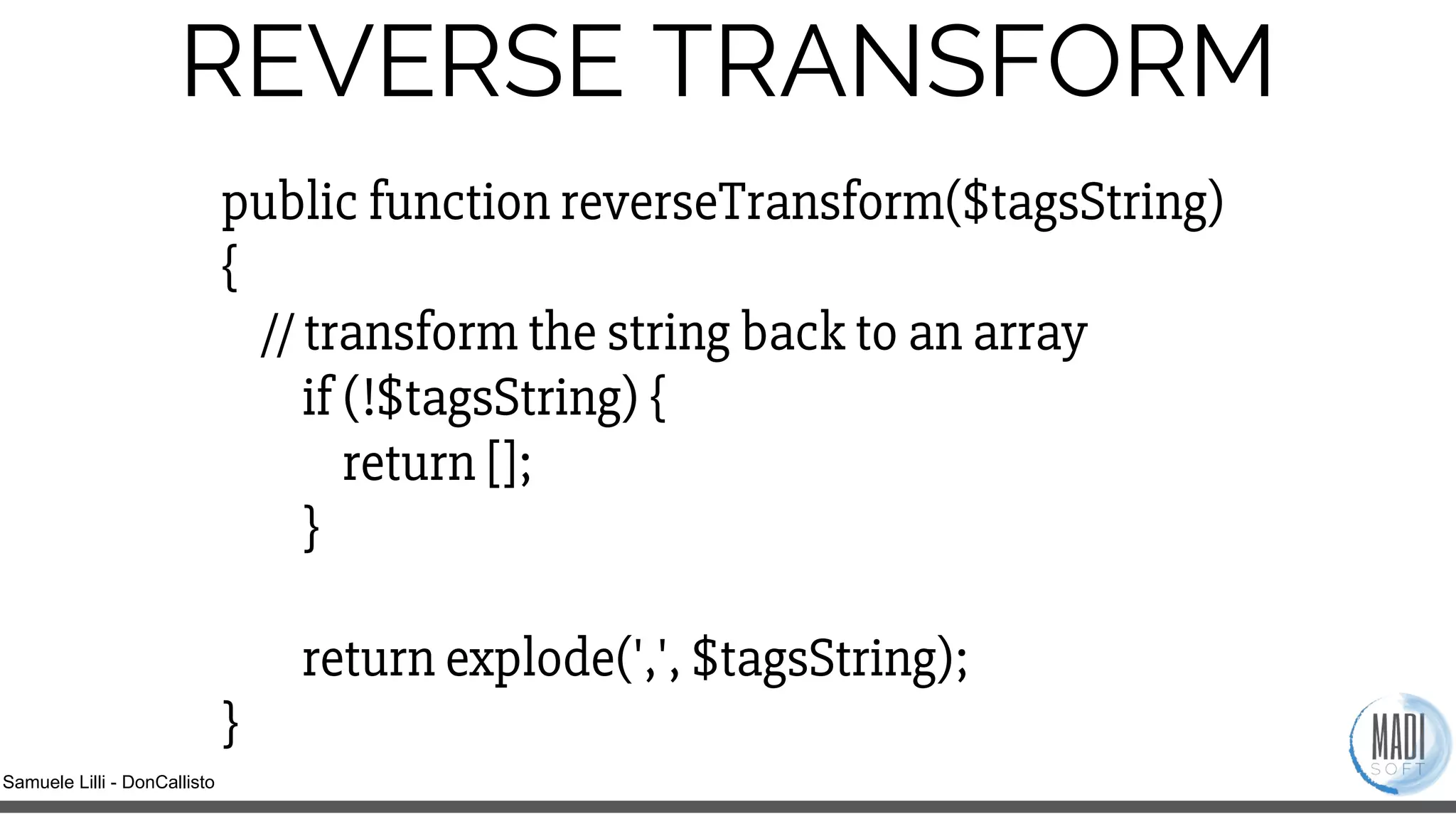 REVERSE TRANSFORM

public function reverseTransform($tagsString)
{
  // transform the string back to an array
    if (!$tagsString) {
      return [];
    }

    return explode(',', $tagsString);
}

Samuele Lilli - DonCallisto

MADI SOFT